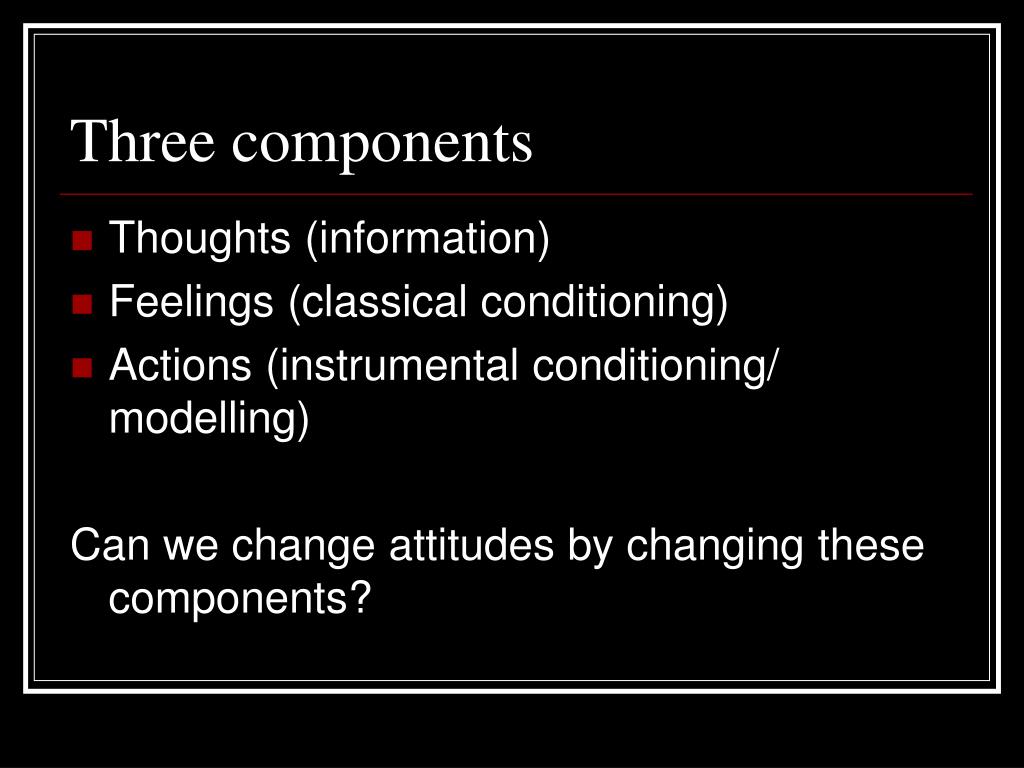 Three components

- Thoughts (information)
- Feelings (classical conditioning)
- Actions (instrumental conditioning/ modelling)

Can we change attitudes by changing these components?